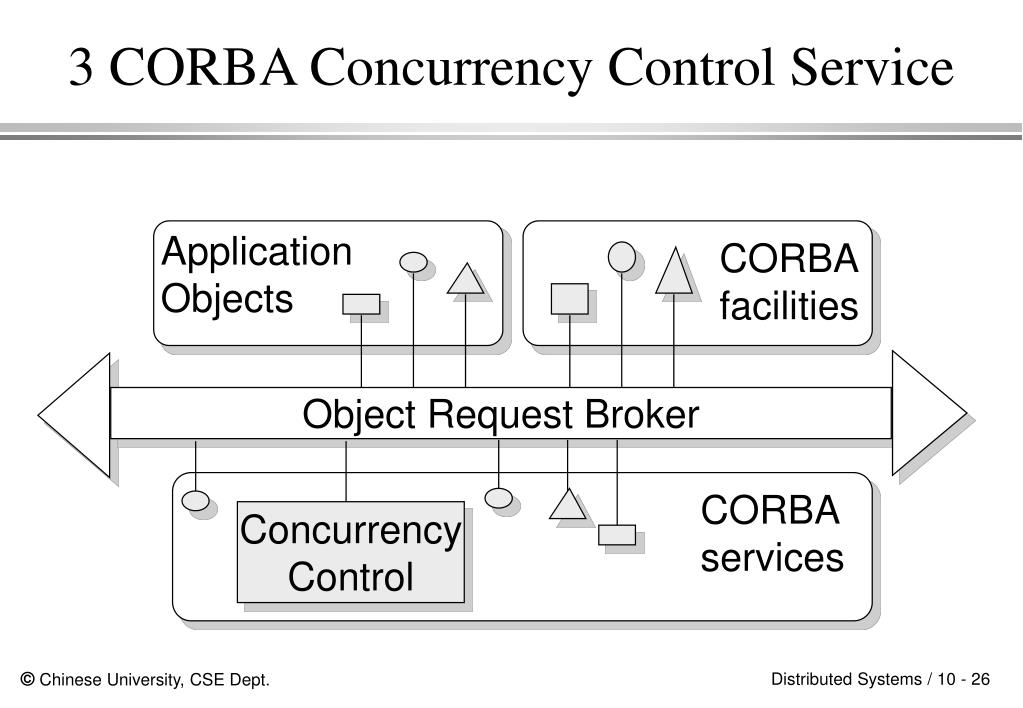 3 CORBA Concurrency Control Service

Application Objects

CORBA facilities

Object Request Broker

Concurrency Control

CORBA services

© Chinese University, CSE Dept.

Distributed Systems / 10 - 26